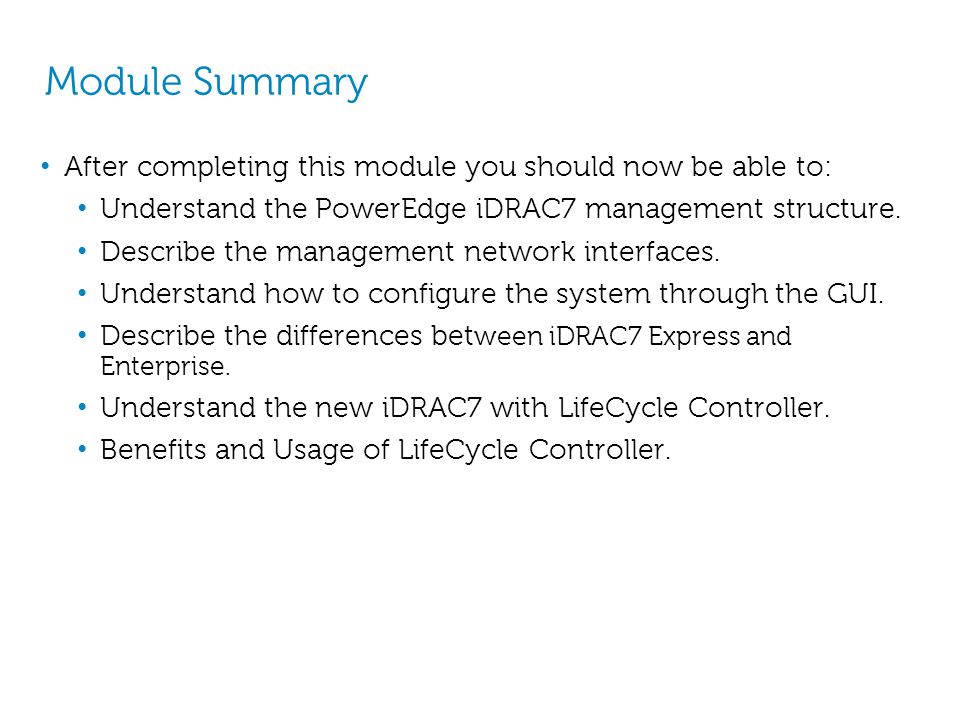 Module Summary

• After completing this module you should now be able to:
  • Understand the PowerEdge iDRAC7 management structure.
  • Describe the management network interfaces.
  • Understand how to configure the system through the GUI.
  • Describe the differences between iDRAC7 Express and Enterprise.
  • Understand the new iDRAC7 with LifeCycle Controller.
  • Benefits and Usage of LifeCycle Controller.